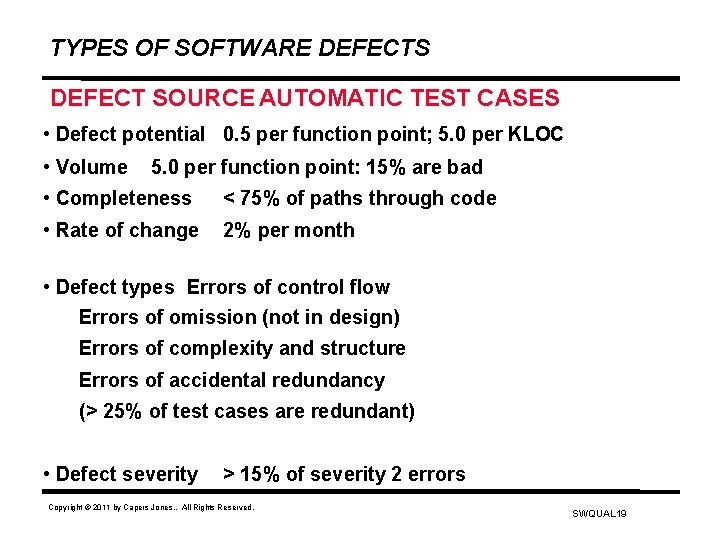 TYPES OF SOFTWARE DEFECTS

DEFECT SOURCE AUTOMATIC TEST CASES

• Defect potential 0.5 per function point; 5.0 per KLOC

• Volume 5.0 per function point: 15% are bad

• Completeness < 75% of paths through code

• Rate of change 2% per month

• Defect types Errors of control flow
Errors of omission (not in design)
Errors of complexity and structure
Errors of accidental redundancy
(> 25% of test cases are redundant)

• Defect severity > 15% of severity 2 errors

Copyright © 2011 by Capers Jones.. All Rights Reserved.

SWQUAL19